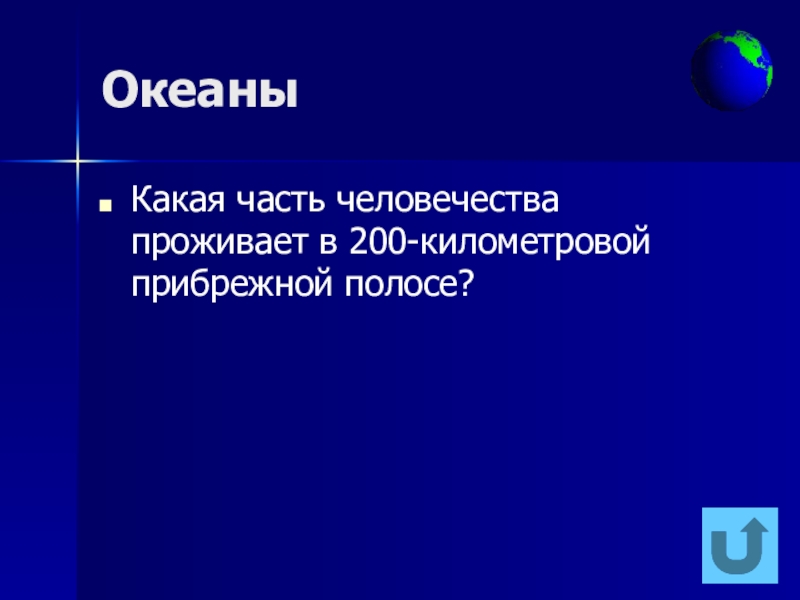 Океаны

Какая часть человечества проживает в 200-километровой прибрежной полосе?